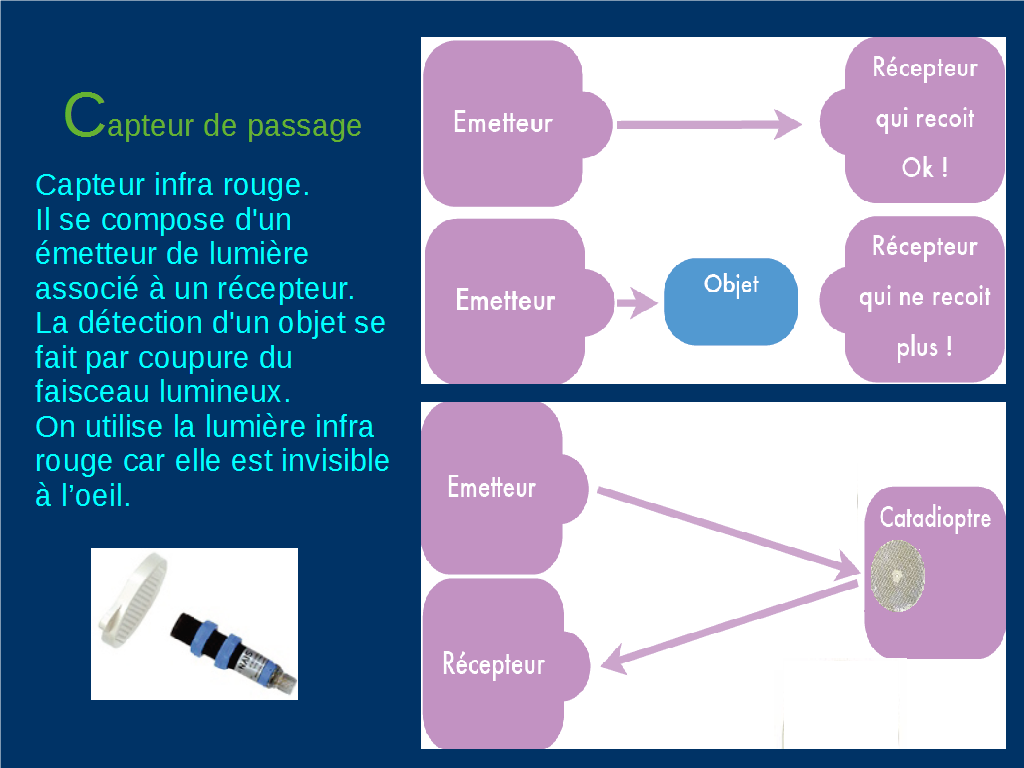 Capteur de passage

Capteur infra rouge.
Il se compose d'un émetteur de lumière associé à un récepteur.
La détection d'un objet se fait par coupure du faisceau lumineux.
On utilise la lumière infra rouge car elle est invisible à l'oeil.

Emetteur

Récepteur qui recoit Ok !

Emetteur

Objet

Récepteur qui ne recoit plus !

Emetteur

Catadioptre

Récepteur